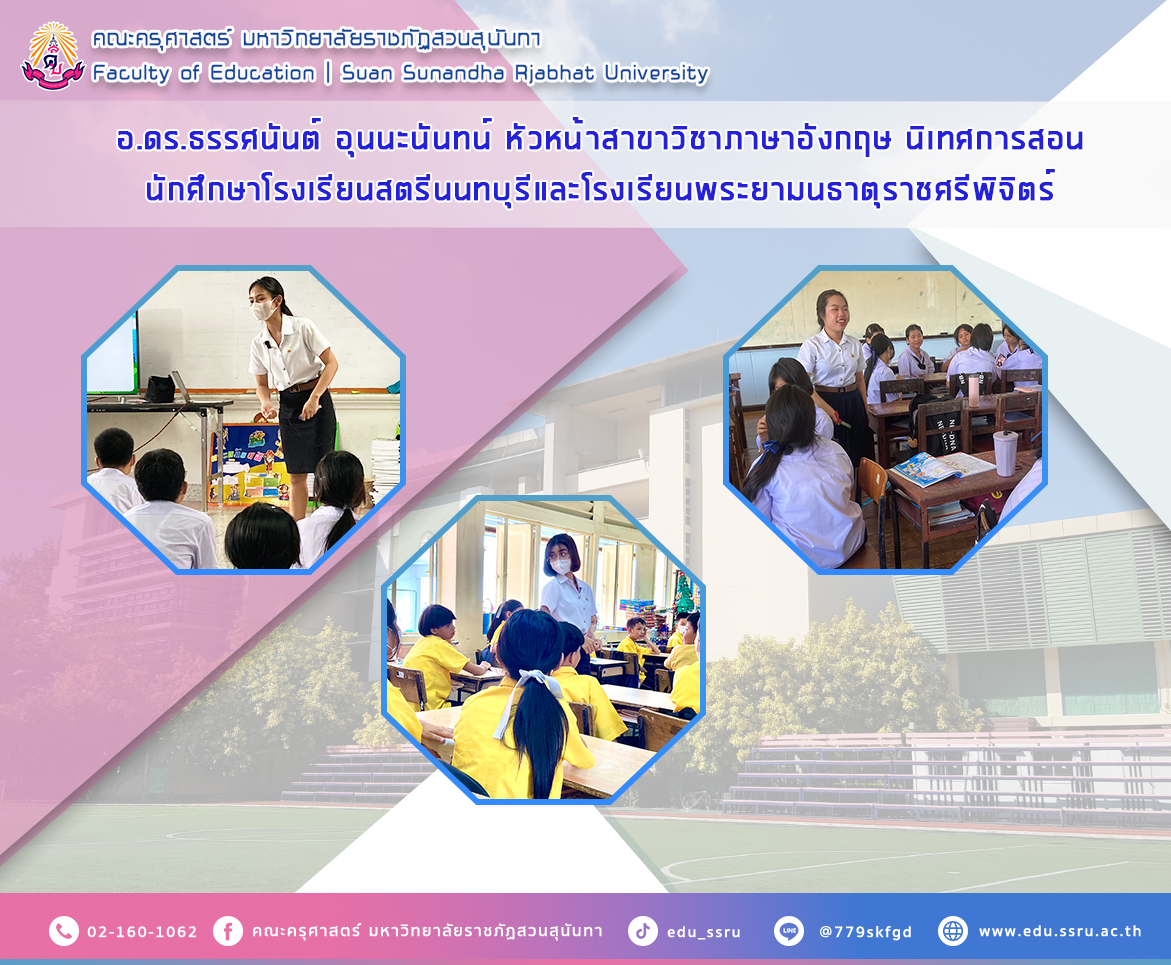 คณะครุศาสตร์ มหาวิทยาลัยราชภัฏสวนสุนันทา
Faculty of Education | Suan Sunandha Rjabhat University

อ.ดร.ธรรศนันต์ อุนนะนันทน์ หัวหน้าสาขาวิชาภาษาอังกฤษ นิเทศการสอน
นักศึกษาโรงเรียนสตรีนนทบุรีและโรงเรียนพระยามนธาตุราชศรีพิจิตร์

02-160-1062 คณะครุศาสตร์ มหาวิทยาลัยราชภัฏสวนสุนันทา edu_ssru @779skfgd www.edu.ssru.ac.th